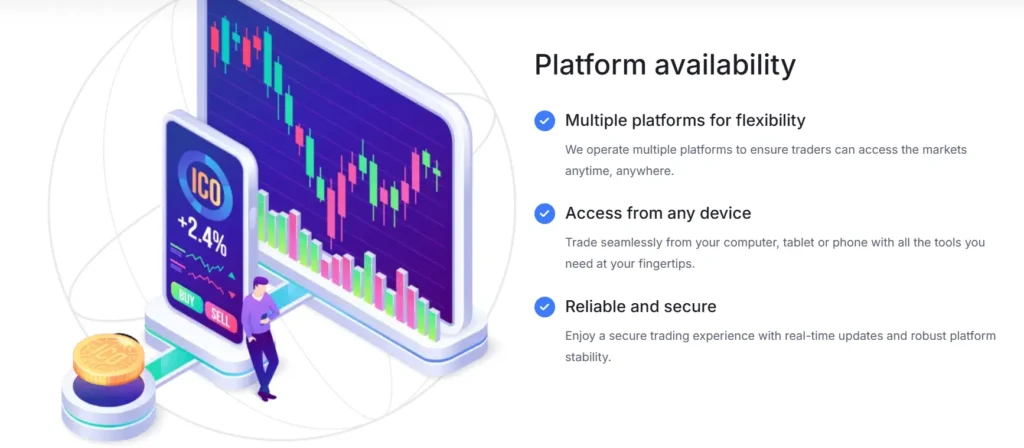 ICO
+2.4%
BUY
SELL

Platform availability

Multiple platforms for flexibility

We operate multiple platforms to ensure traders can access the markets anytime, anywhere.

Access from any device

Trade seamlessly from your computer, tablet or phone with all the tools you need at your fingertips.

Reliable and secure

Enjoy a secure trading experience with real-time updates and robust platform stability.